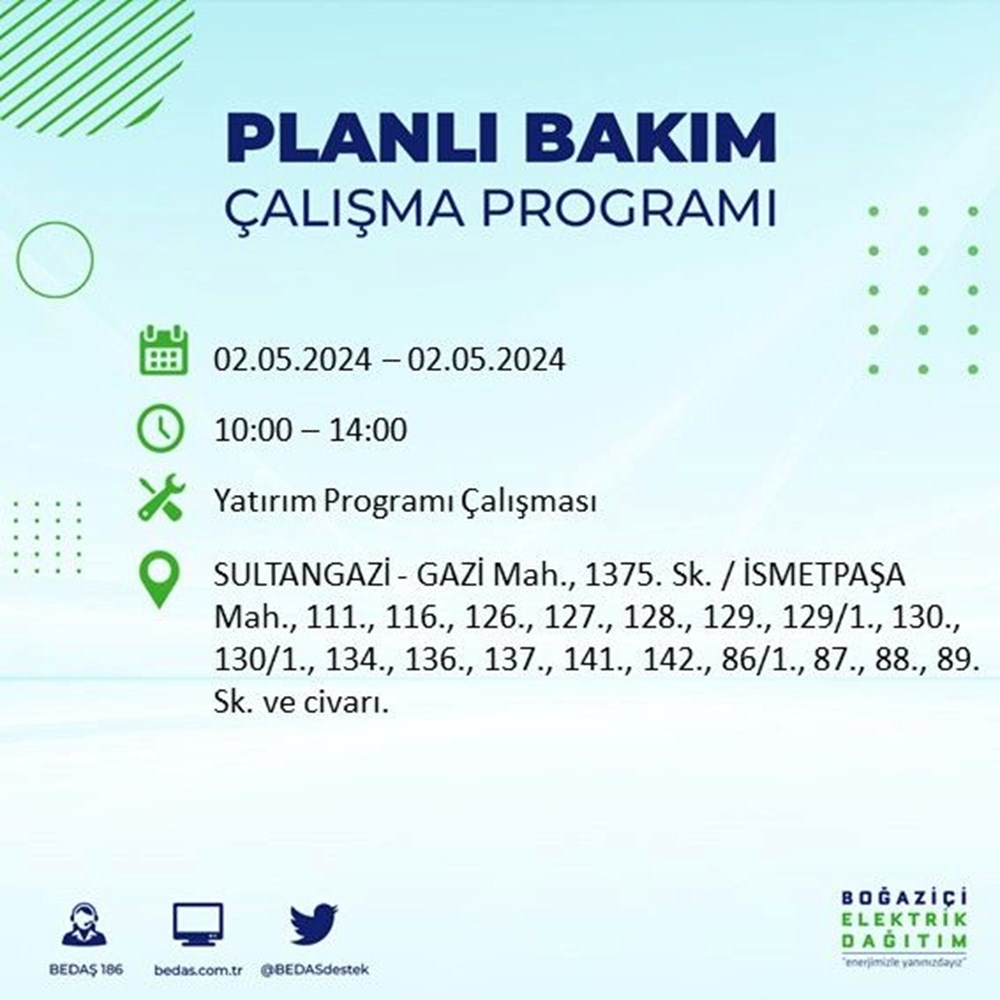 PLANLI BAKIM
ÇALIŞMA PROGRAMI

02.05.2024 – 02.05.2024

10:00 – 14:00

Yatırım Programı Çalışması

SULTANGAZİ - GAZİ Mah., 1375. Sk. / İSMETPAŞA Mah., 111., 116., 126., 127., 128., 129., 129/1., 130., 130/1., 134., 136., 137., 141., 142., 86/1., 87., 88., 89. Sk. ve civarı.

BEDAŞ 186 bedas.com.tr @BEDASdestek

BOĞAZİÇİ
ELEKTRİK
DAĞITIM
"enerjimizle yanınızdayız"